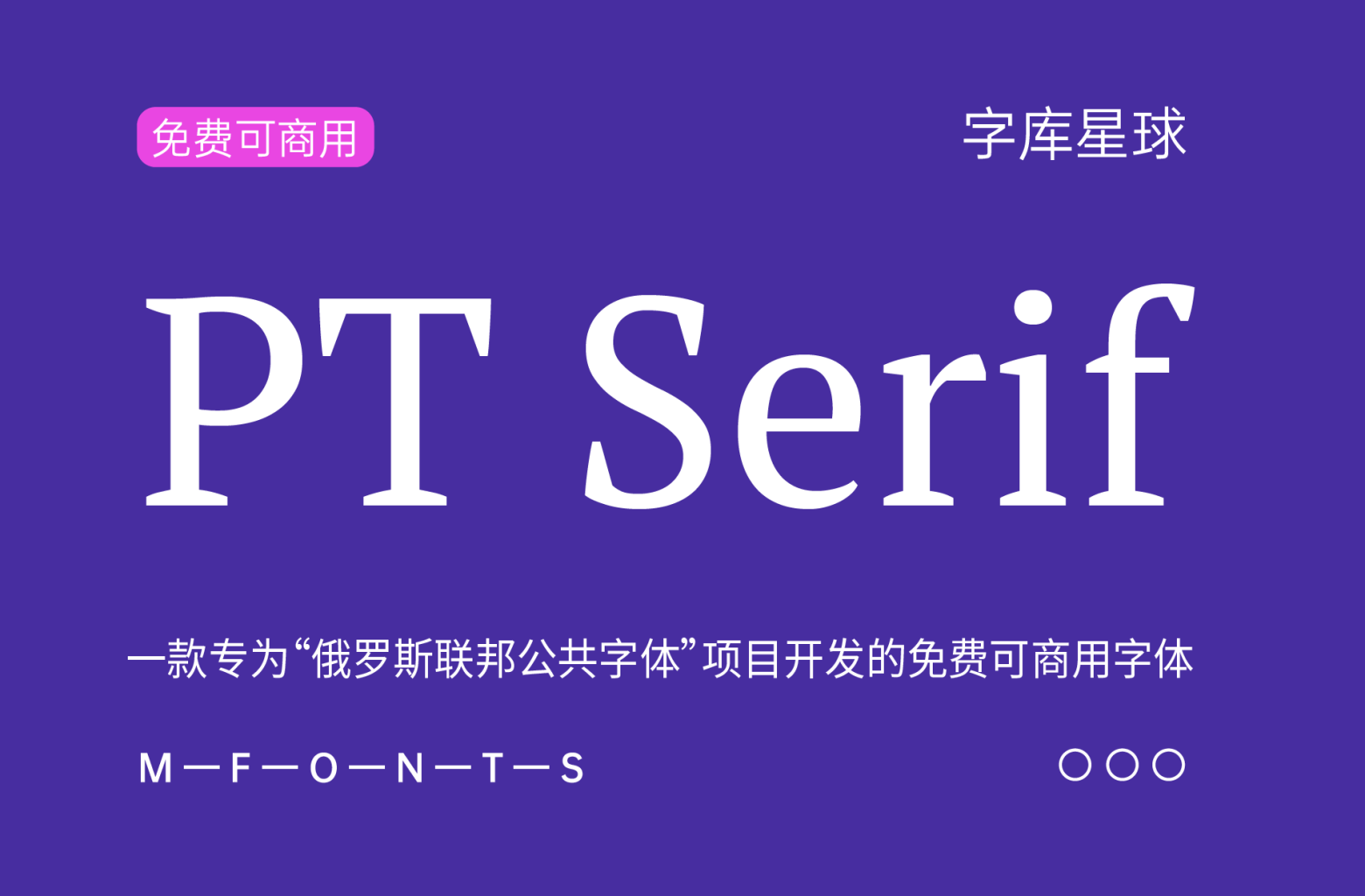 免费可商用

字库星球

PT Serif

一款专为“俄罗斯联邦公共字体”项目开发的免费可商用字体

M—F—O—N—T—S